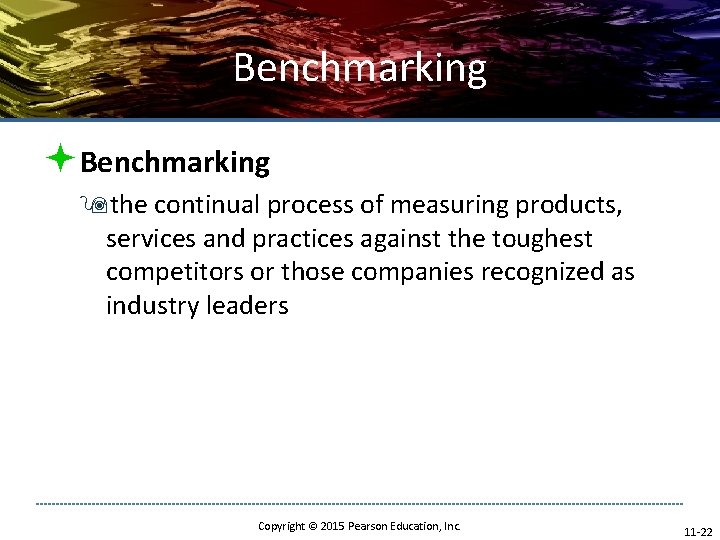 Benchmarking

Benchmarking

the continual process of measuring products, services and practices against the toughest competitors or those companies recognized as industry leaders

Copyright © 2015 Pearson Education, Inc.

11-22